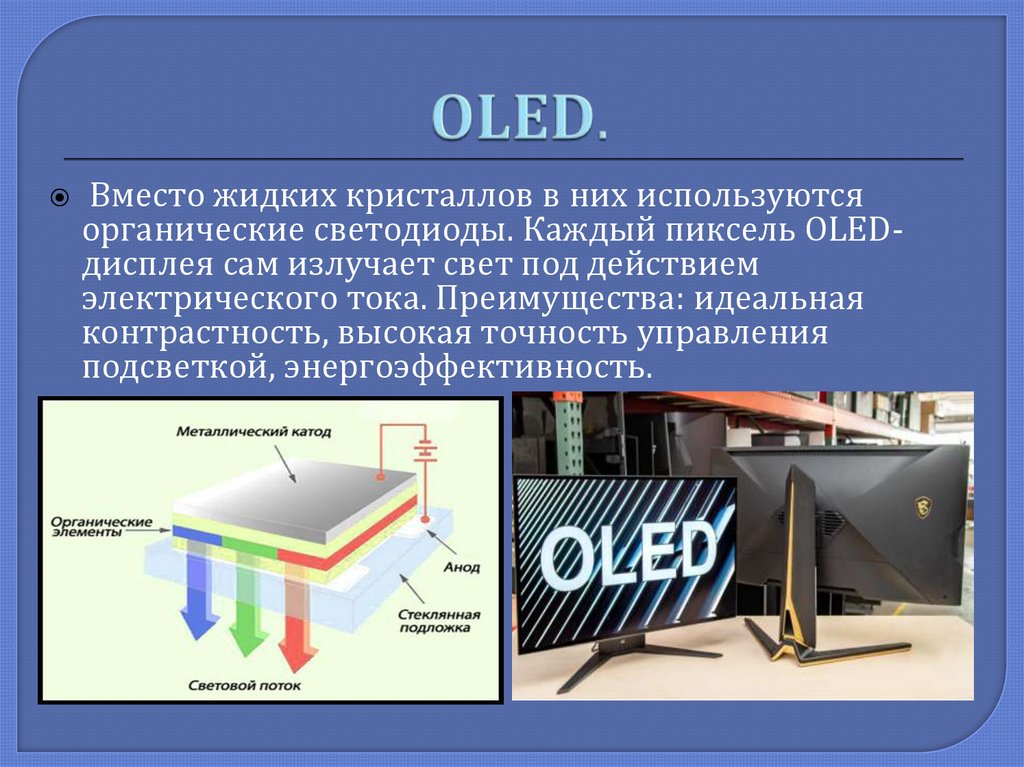 OLED.

Вместо жидких кристаллов в них используются органические светодиоды. Каждый пиксель OLED-дисплея сам излучает свет под действием электрического тока. Преимущества: идеальная контрастность, высокая точность управления подсветкой, энергоэффективность.

Металлический катод
Органические элементы
Анод
Стеклянная подложка
Световой поток

OLED